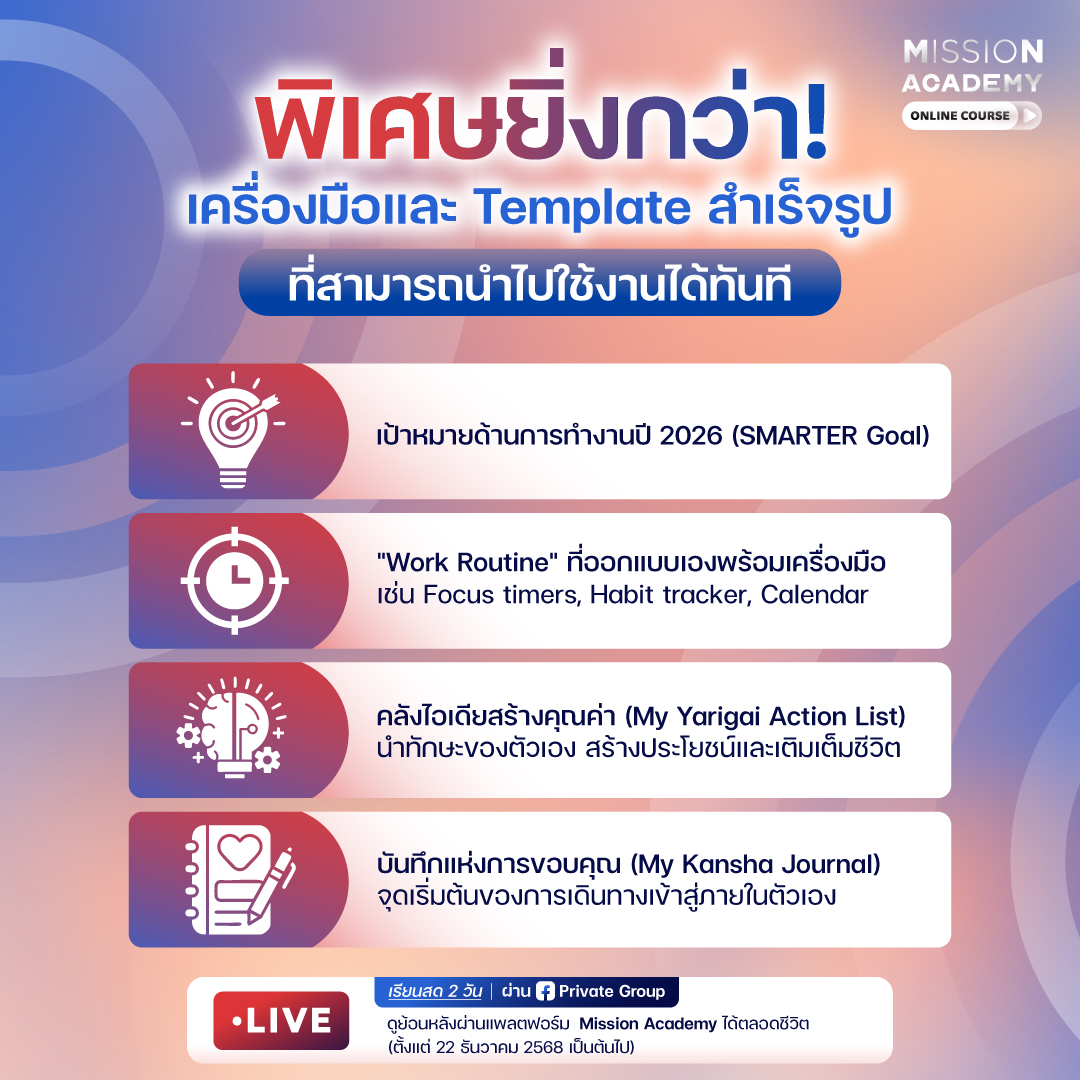 MISSION ACADEMY
ONLINE COURSE

พิเศษยิ่งกว่า!
เครื่องมือและ Template สำเร็จรูป
ที่สามารถนำไปใช้งานได้ทันที

เป้าหมายด้านการทำงานปี 2026 (SMARTER Goal)

"Work Routine" ที่ออกแบบเองพร้อมเครื่องมือ
เช่น Focus timers, Habit tracker, Calendar

คลังไอเดียสร้างคุณค่า (My Yarigai Action List)
นำทักษะของตัวเอง สร้างประโยชน์และเติมเต็มชีวิต

บันทึกแห่งการขอบคุณ (My Kansha Journal)
จุดเริ่มต้นของการเดินทางเข้าสู่ภายในตัวเอง

•LIVE
เรียนสด 2 วัน | ผ่าน Private Group
ดูย้อนหลังผ่านแพลตฟอร์ม Mission Academy ได้ตลอดชีวิต
(ตั้งแต่ 22 ธันวาคม 2568 เป็นต้นไป)